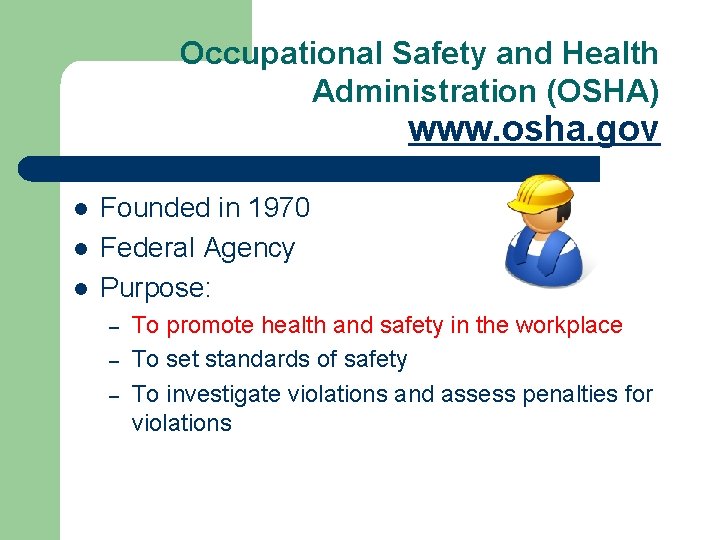 Occupational Safety and Health Administration (OSHA)
www.osha.gov

- Founded in 1970
- Federal Agency
- Purpose:
  – To promote health and safety in the workplace
  – To set standards of safety
  – To investigate violations and assess penalties for violations